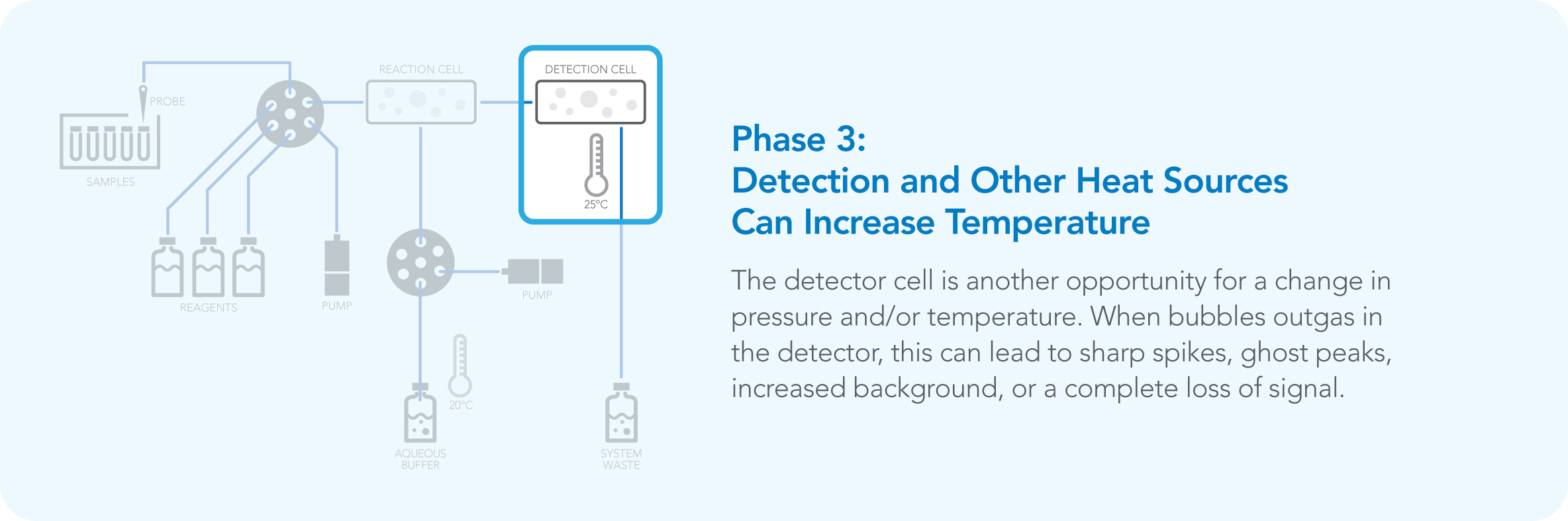 PROBE

SAMPLES

REACTION CELL

DETECTION CELL

25°C

REAGENTS

PUMP

PUMP

20°C

AQUEOUS BUFFER

SYSTEM WASTE

Phase 3:
Detection and Other Heat Sources Can Increase Temperature

The detector cell is another opportunity for a change in pressure and/or temperature. When bubbles outgas in the detector, this can lead to sharp spikes, ghost peaks, increased background, or a complete loss of signal.